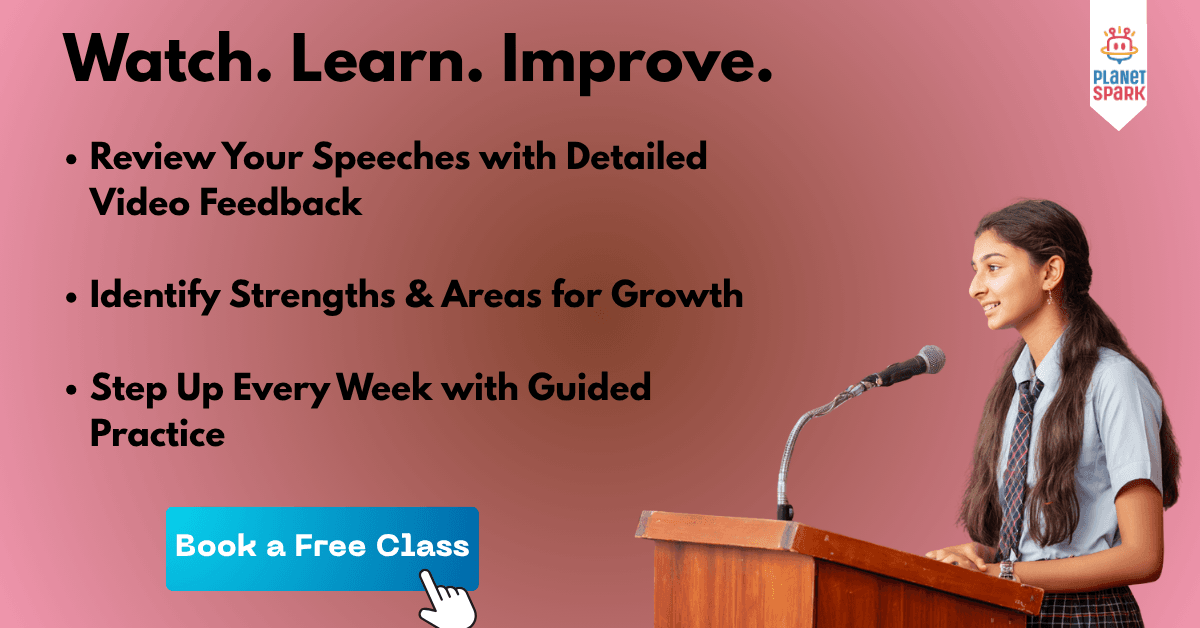 Watch. Learn. Improve.

PLANET SPARK

• Review Your Speeches with Detailed Video Feedback

• Identify Strengths & Areas for Growth

• Step Up Every Week with Guided Practice

Book a Free Class